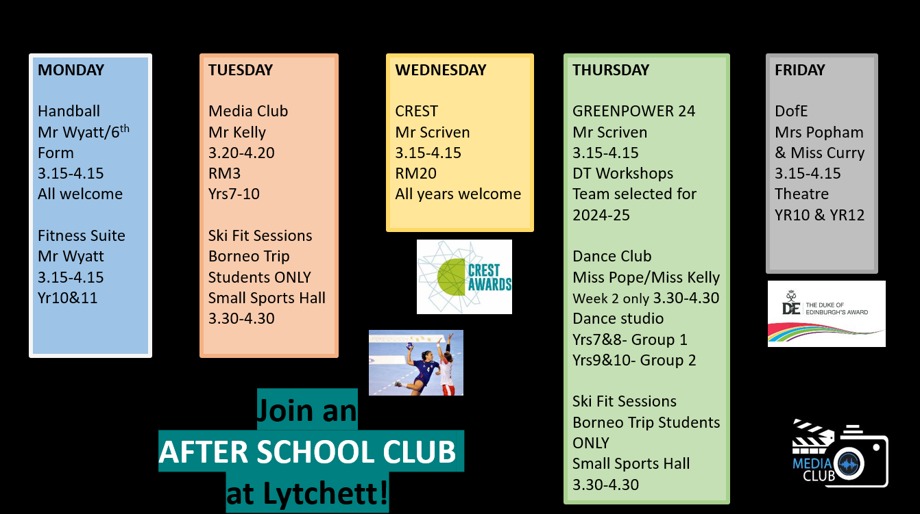 MONDAY

Handball
Mr Wyatt/6$^{th}$ Form
3.15-4.15
All welcome

Fitness Suite
Mr Wyatt
3.15-4.15
Yr10&11

TUESDAY

Media Club
Mr Kelly
3.20-4.20
RM3
Yrs7-10

Ski Fit Sessions
Borneo Trip
Students ONLY
Small Sports Hall
3.30-4.30

WEDNESDAY

CREST
Mr Scriven
3.15-4.15
RM20
All years welcome

CREST AWARDS

THURSDAY

GREENPOWER 24
Mr Scriven
3.15-4.15
DT Workshops
Team selected for 2024-25

Dance Club
Miss Pope/Miss Kelly
Week 2 only 3.30-4.30
Dance studio
Yrs7&8- Group 1
Yrs9&10- Group 2

Ski Fit Sessions
Borneo Trip Students ONLY
Small Sports Hall
3.30-4.30

FRIDAY

DofE
Mrs Popham
& Miss Curry
3.15-4.15
Theatre
YR10 & YR12

DE THE DUKE OF EDINBURGH'S AWARD

Join an
AFTER SCHOOL CLUB
at Lytchett!

MEDIA CLUB